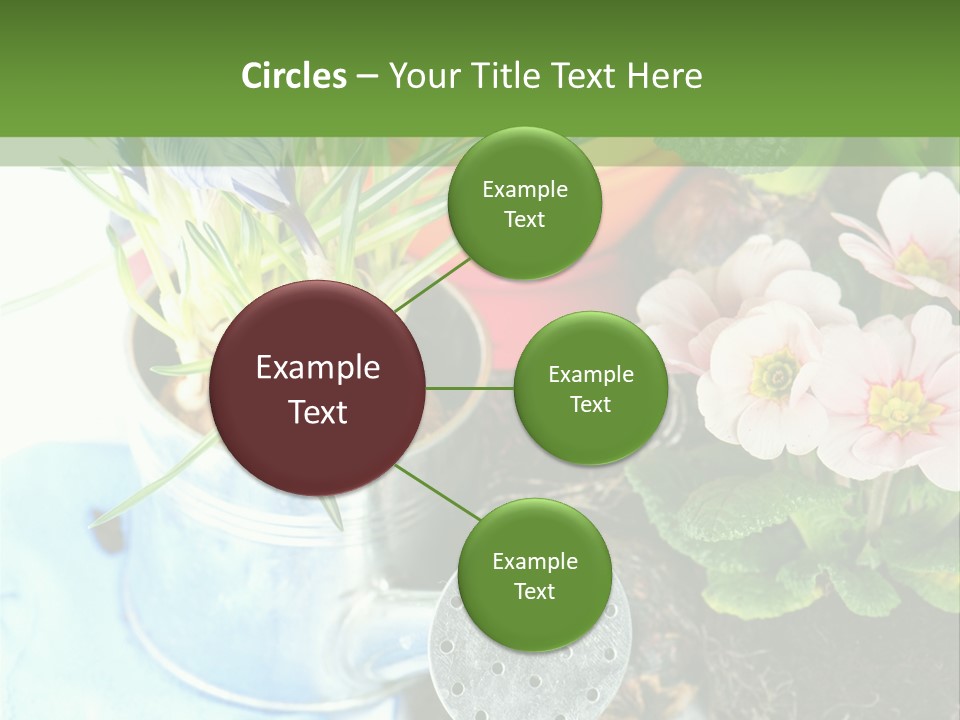 Circles – Your Title Text Here

Example Text

Example Text

Example Text

Example Text